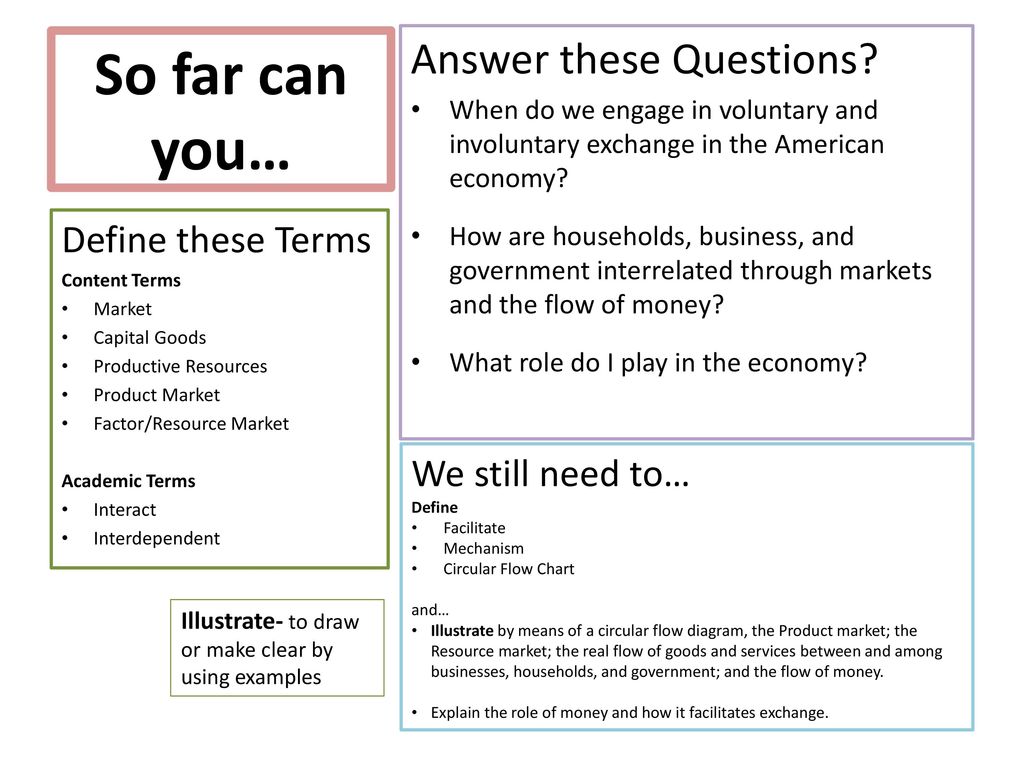 So far can you…

Define these Terms
Content Terms
• Market
• Capital Goods
• Productive Resources
• Product Market
• Factor/Resource Market

Academic Terms
• Interact
• Interdependent

Illustrate- to draw or make clear by using examples

Answer these Questions?
• When do we engage in voluntary and involuntary exchange in the American economy?
• How are households, business, and government interrelated through markets and the flow of money?
• What role do I play in the economy?

We still need to…
Define
• Facilitate
• Mechanism
• Circular Flow Chart

and…
• Illustrate by means of a circular flow diagram, the Product market; the Resource market; the real flow of goods and services between and among businesses, households, and government; and the flow of money.

• Explain the role of money and how it facilitates exchange.